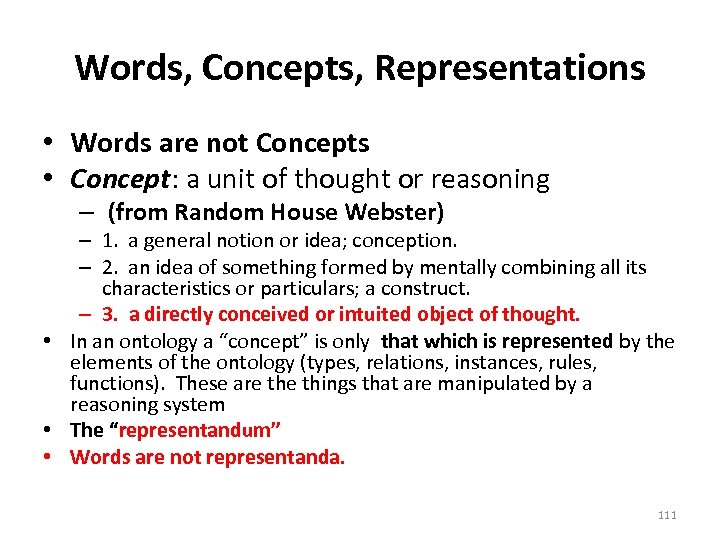 Words, Concepts, Representations

• Words are not Concepts
• Concept: a unit of thought or reasoning
– (from Random House Webster)
– 1. a general notion or idea; conception.
– 2. an idea of something formed by mentally combining all its characteristics or particulars; a construct.
– 3. a directly conceived or intuited object of thought.
• In an ontology a “concept” is only that which is represented by the elements of the ontology (types, relations, instances, rules, functions). These are the things that are manipulated by a reasoning system
• The “representandum”
• Words are not representanda.

111